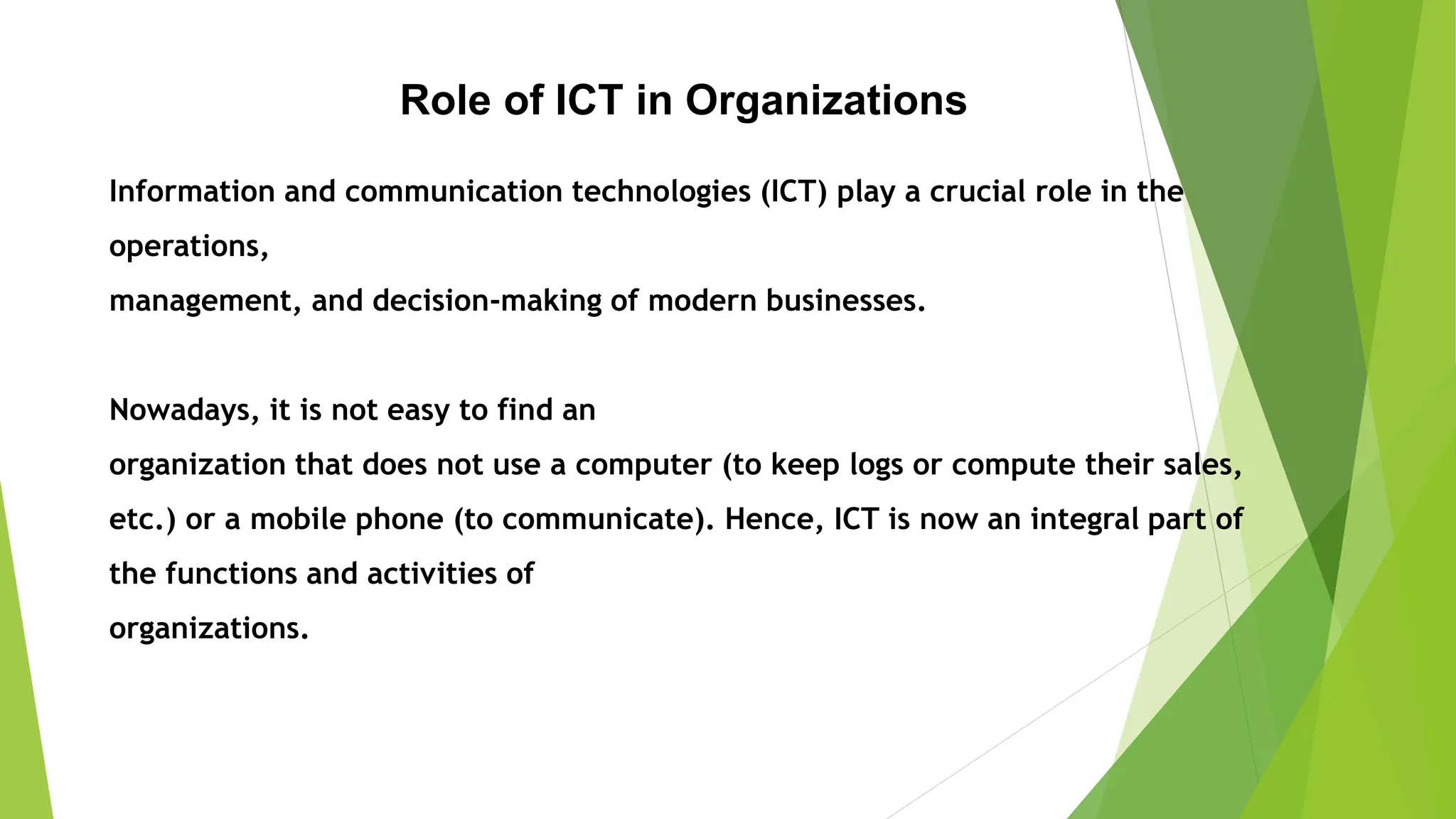 Role of ICT in Organizations

Information and communication technologies (ICT) play a crucial role in the operations, management, and decision-making of modern businesses.

Nowadays, it is not easy to find an organization that does not use a computer (to keep logs or compute their sales, etc.) or a mobile phone (to communicate). Hence, ICT is now an integral part of the functions and activities of organizations.